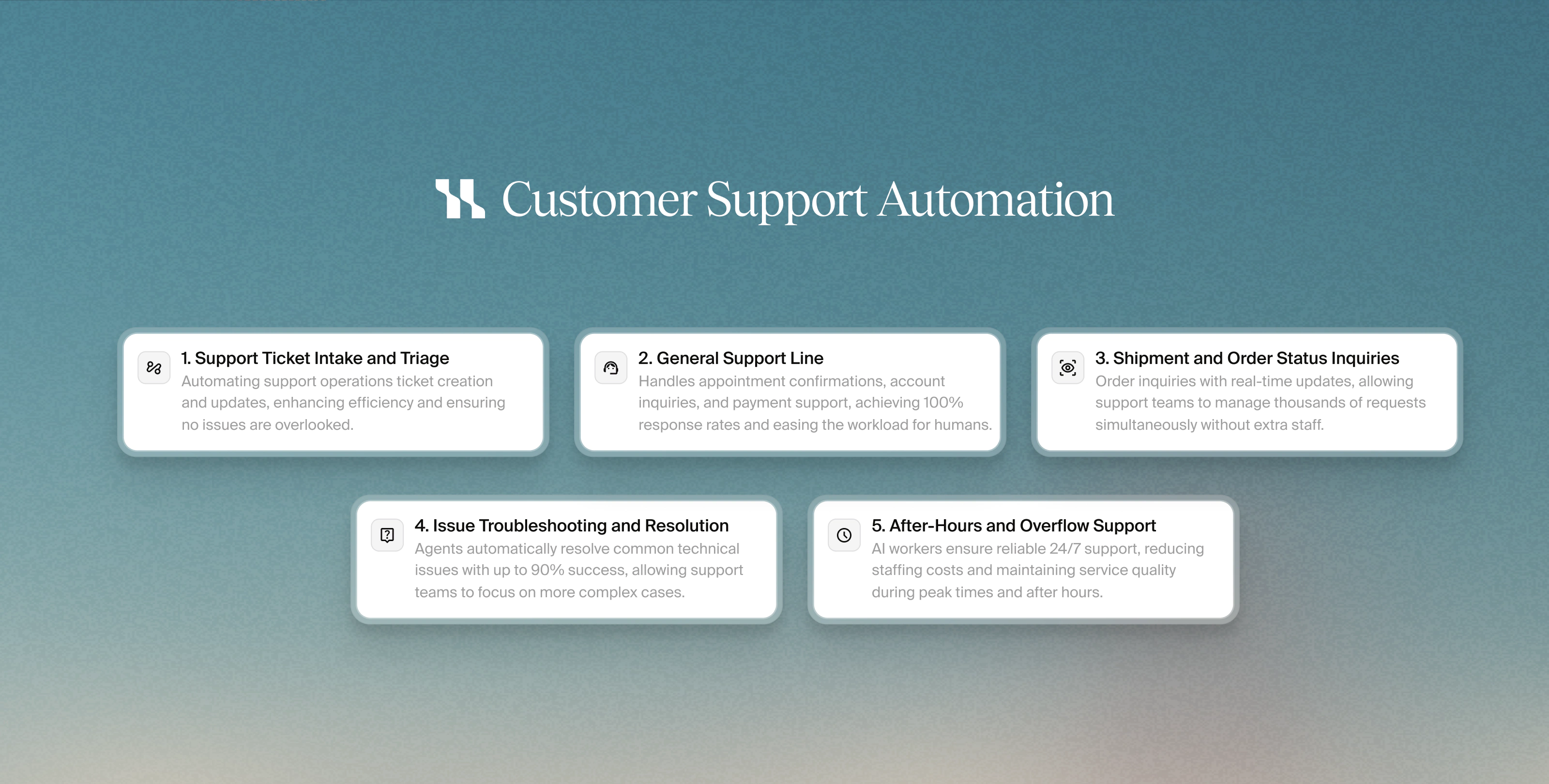 Customer Support Automation

1. Support Ticket Intake and Triage
Automating support operations ticket creation and updates, enhancing efficiency and ensuring no issues are overlooked.

2. General Support Line
Handles appointment confirmations, account inquiries, and payment support, achieving 100% response rates and easing the workload for humans.

3. Shipment and Order Status Inquiries
Order inquiries with real-time updates, allowing support teams to manage thousands of requests simultaneously without extra staff.

4. Issue Troubleshooting and Resolution
Agents automatically resolve common technical issues with up to 90% success, allowing support teams to focus on more complex cases.

5. After-Hours and Overflow Support
AI workers ensure reliable 24/7 support, reducing staffing costs and maintaining service quality during peak times and after hours.